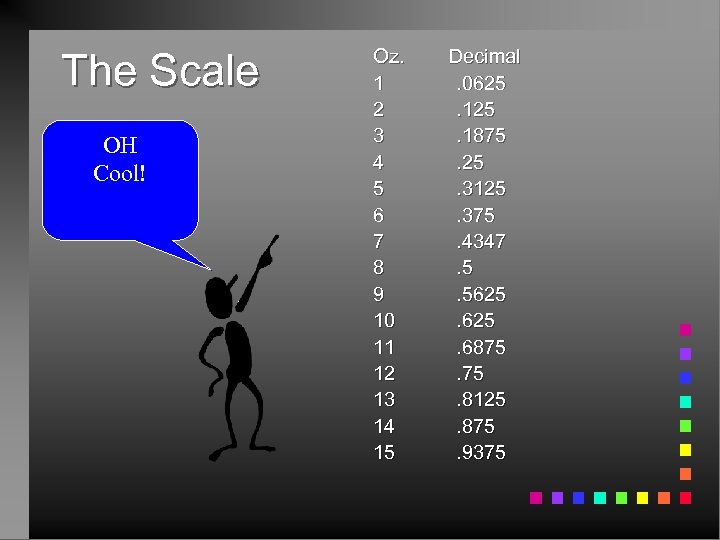 The Scale

OH
Cool!

| Oz. | Decimal |
|---|---|
| 1 | .0625 |
| 2 | .125 |
| 3 | .1875 |
| 4 | .25 |
| 5 | .3125 |
| 6 | .375 |
| 7 | .4347 |
| 8 | .5 |
| 9 | .5625 |
| 10 | .625 |
| 11 | .6875 |
| 12 | .75 |
| 13 | .8125 |
| 14 | .875 |
| 15 | .9375 |